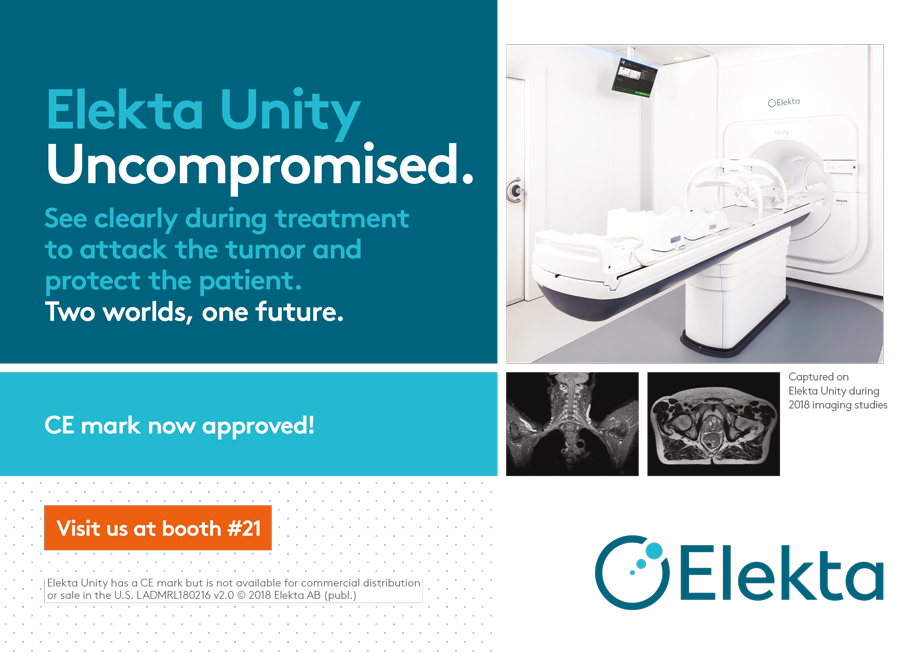 Elekta Unity
Uncompromised.
See clearly during treatment to attack the tumor and protect the patient.
Two worlds, one future.

Elekta

Unity

PHILIPS

CE mark now approved!

Captured on Elekta Unity during 2018 imaging studies

Visit us at booth #21

Elekta Unity has a CE mark but is not available for commercial distribution or sale in the U.S. LADMRL180216 v2.0 © 2018 Elekta AB (publ.)

Elekta